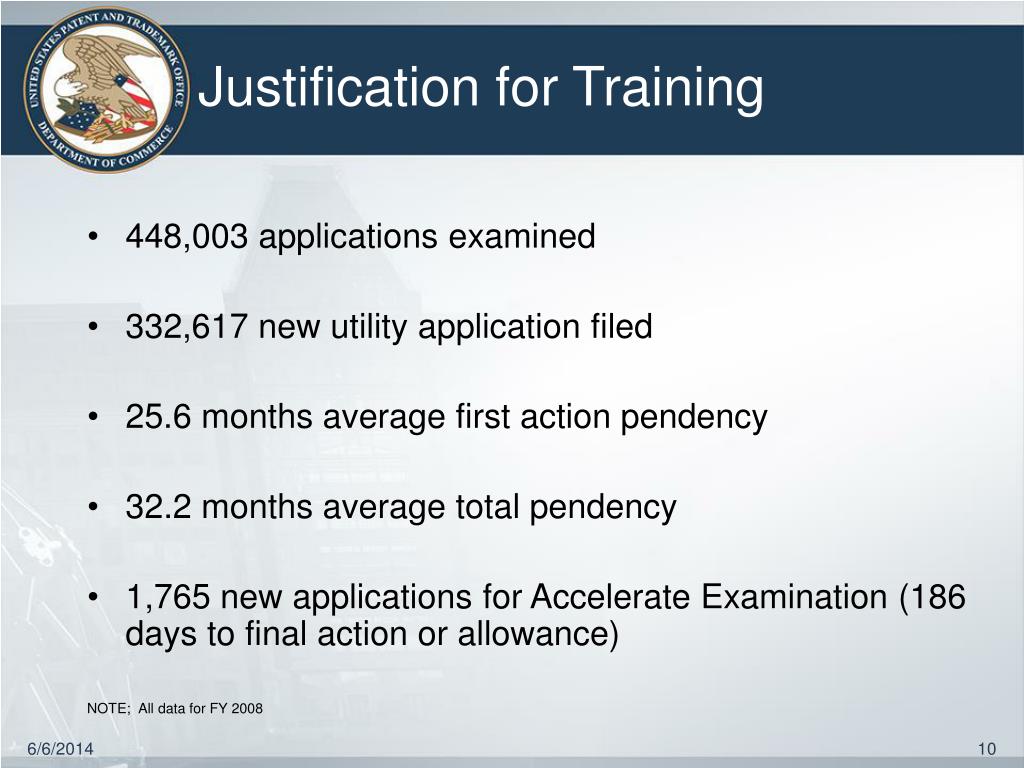 UNITED STATES PATENT AND TRADEMARK OFFICE
DEPARTMENT OF COMMERCE

Justification for Training

• 448,003 applications examined

• 332,617 new utility application filed

• 25.6 months average first action pendency

• 32.2 months average total pendency

• 1,765 new applications for Accelerate Examination (186 days to final action or allowance)

NOTE; All data for FY 2008

6/6/2014

10